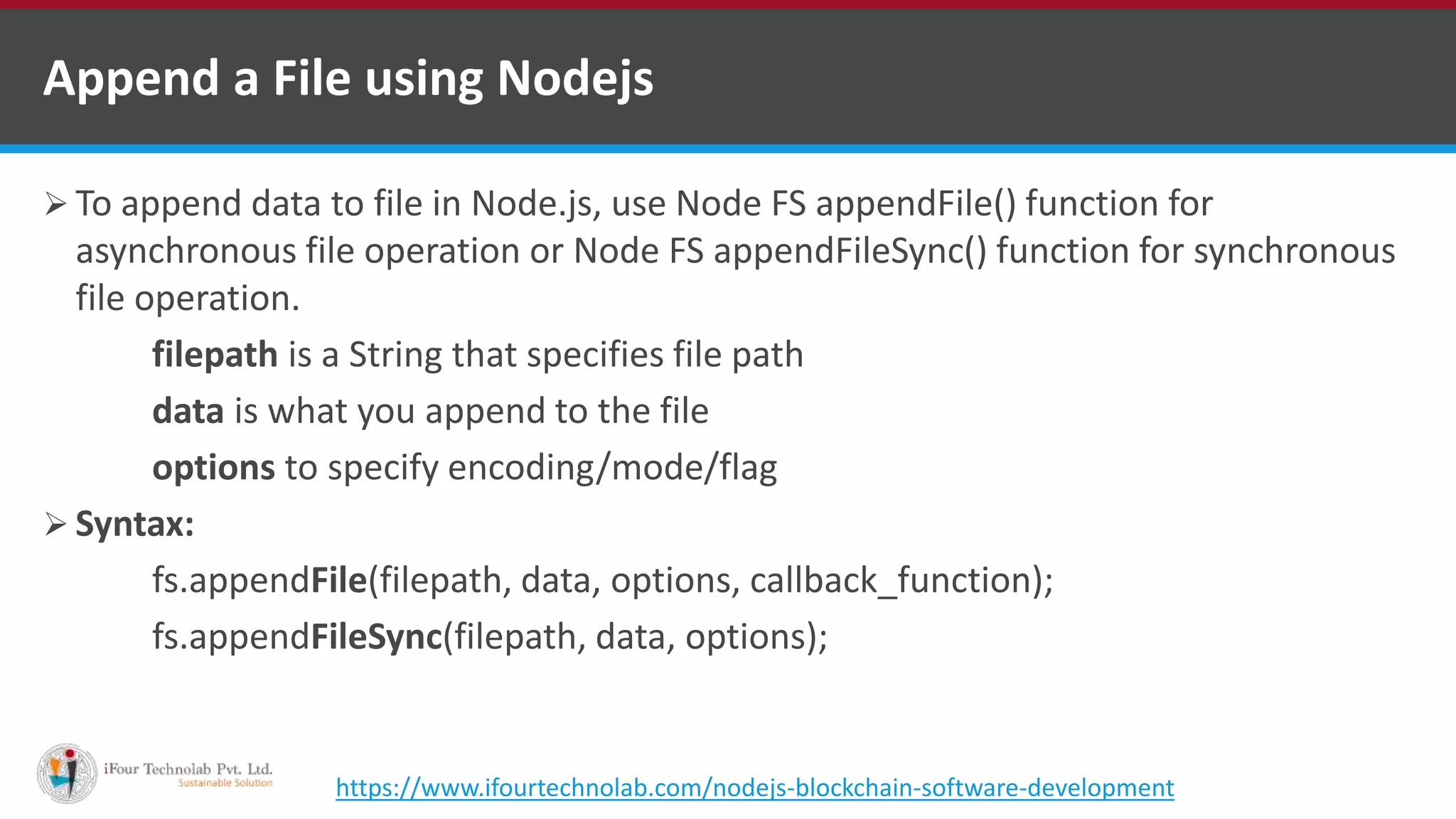 Append a File using Nodejs

➢ To append data to file in Node.js, use Node FS appendFile() function for asynchronous file operation or Node FS appendFileSync() function for synchronous file operation.

filepath is a String that specifies file path

data is what you append to the file

options to specify encoding/mode/flag

➢ Syntax:

fs.appendFile(filepath, data, options, callback_function);

fs.appendFileSync(filepath, data, options);

iFour Technolab Pvt. Ltd.
Sustainable Solution

https://www.ifourtechnolab.com/nodejs-blockchain-software-development